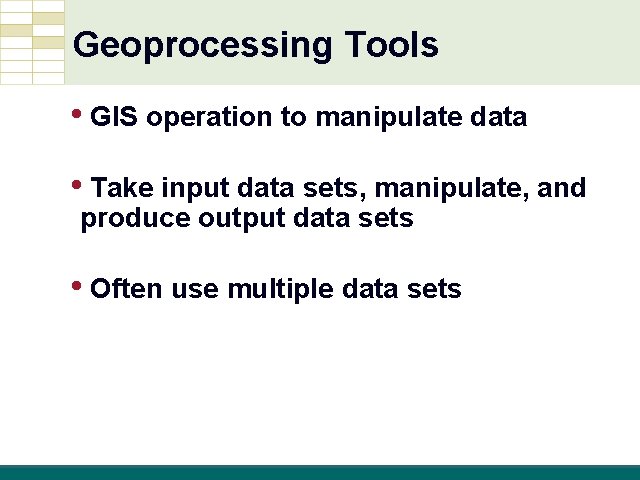 Geoprocessing Tools

• GIS operation to manipulate data

• Take input data sets, manipulate, and produce output data sets

• Often use multiple data sets